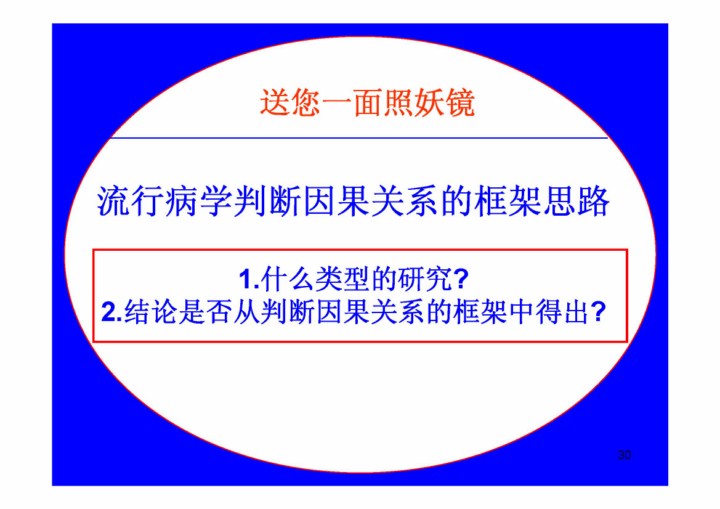 送您一面照妖镜

流行病学判断因果关系的框架思路

1.什么类型的研究?
2.结论是否从判断因果关系的框架中得出?

30